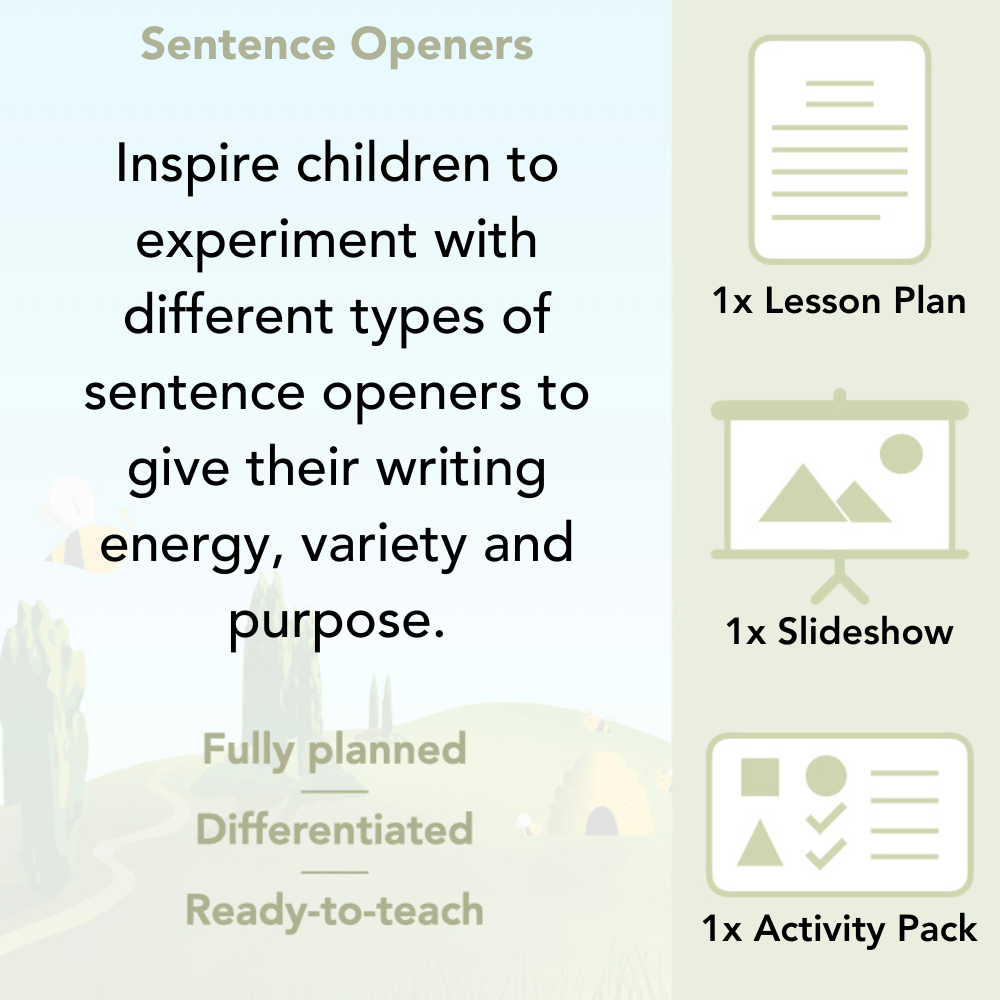 Sentence Openers

Inspire children to experiment with different types of sentence openers to give their writing energy, variety and purpose.

Fully planned

Differentiated

Ready-to-teach

1x Lesson Plan

1x Slideshow

1x Activity Pack